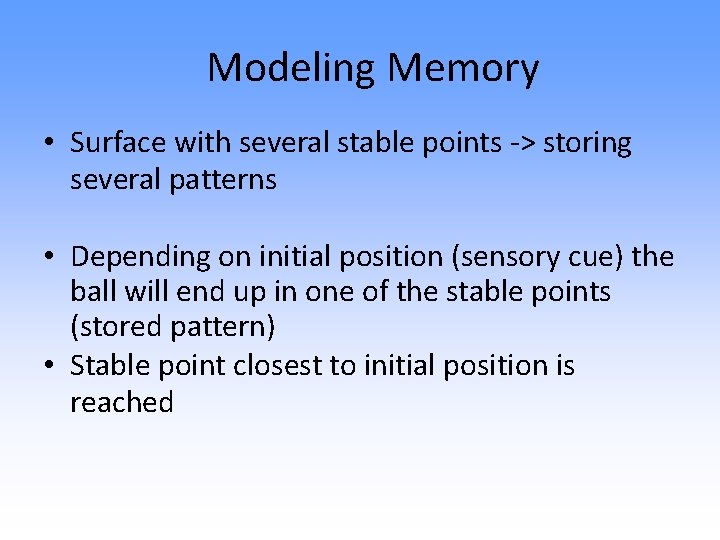 Modeling Memory

• Surface with several stable points -> storing several patterns

• Depending on initial position (sensory cue) the ball will end up in one of the stable points (stored pattern)
• Stable point closest to initial position is reached